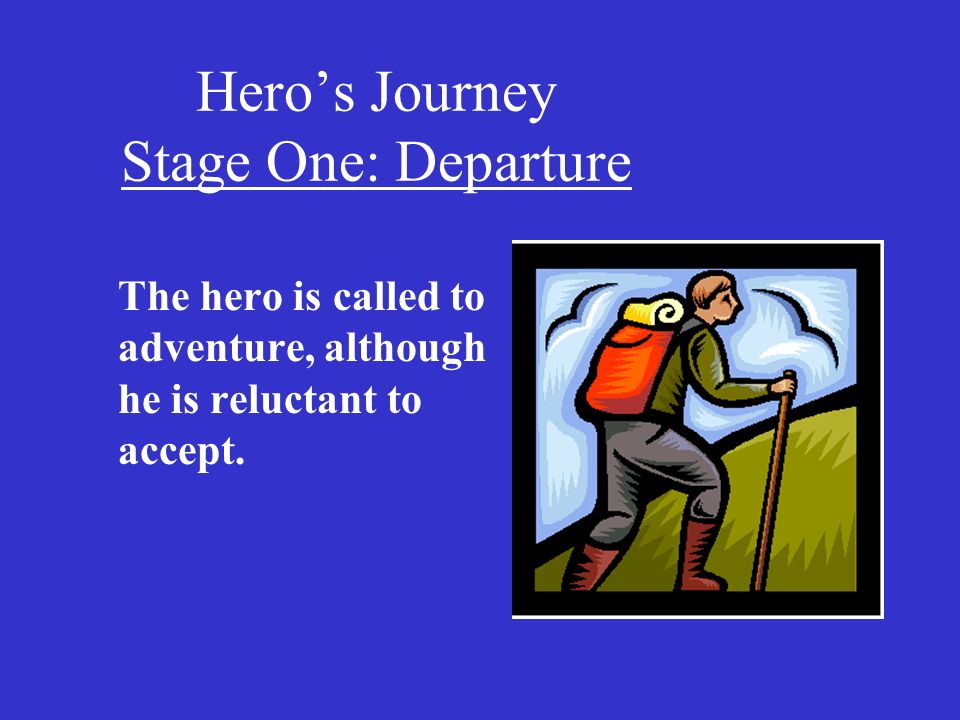 Hero’s Journey
Stage One: Departure

The hero is called to adventure, although he is reluctant to accept.